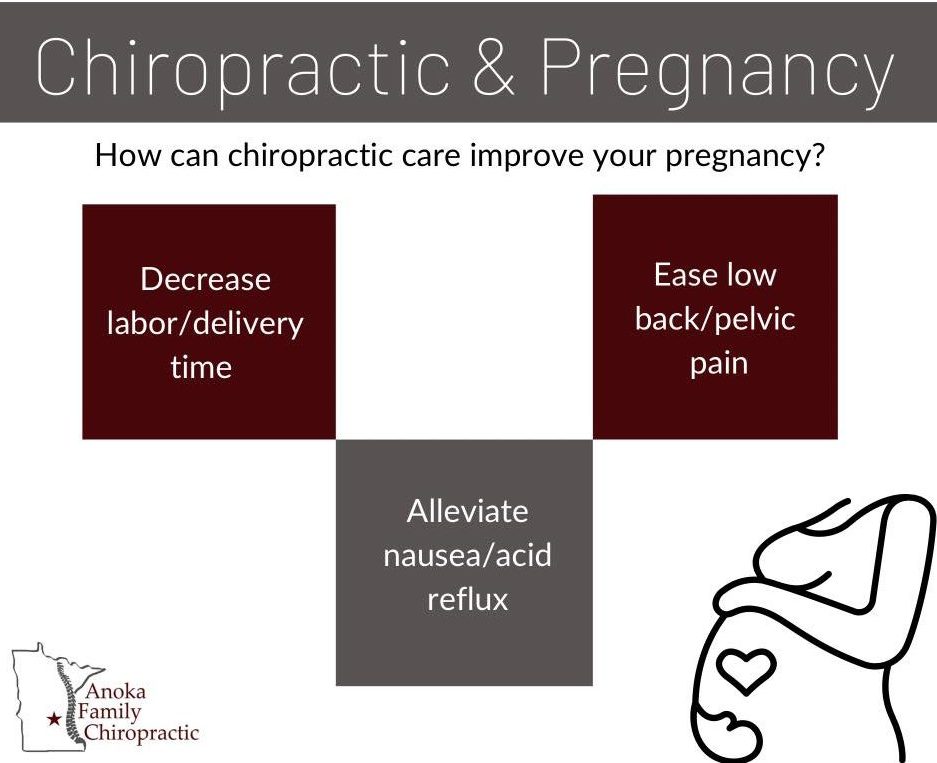 Chiropractic & Pregnancy

How can chiropractic care improve your pregnancy?

Decrease labor/delivery time

Ease low back/pelvic pain

Alleviate nausea/acid reflux

Anoka Family Chiropractic